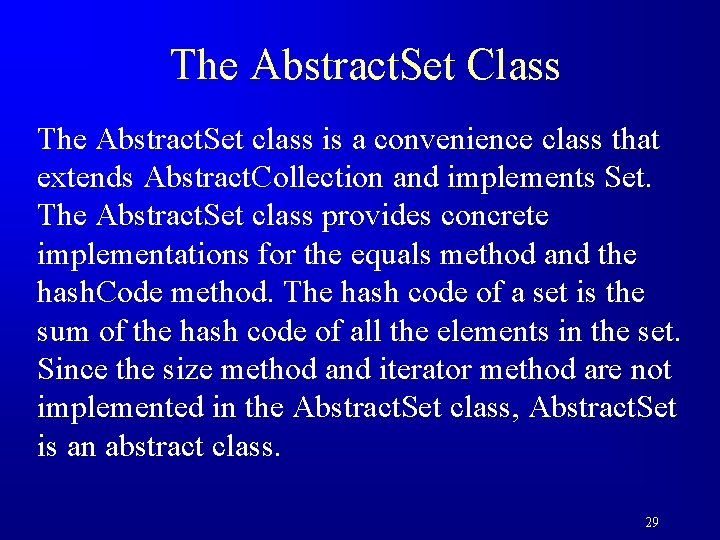 The AbstractSet Class

The AbstractSet class is a convenience class that extends AbstractCollection and implements Set. The AbstractSet class provides concrete implementations for the equals method and the hashCode method. The hash code of a set is the sum of the hash code of all the elements in the set. Since the size method and iterator method are not implemented in the AbstractSet class, AbstractSet is an abstract class.

29